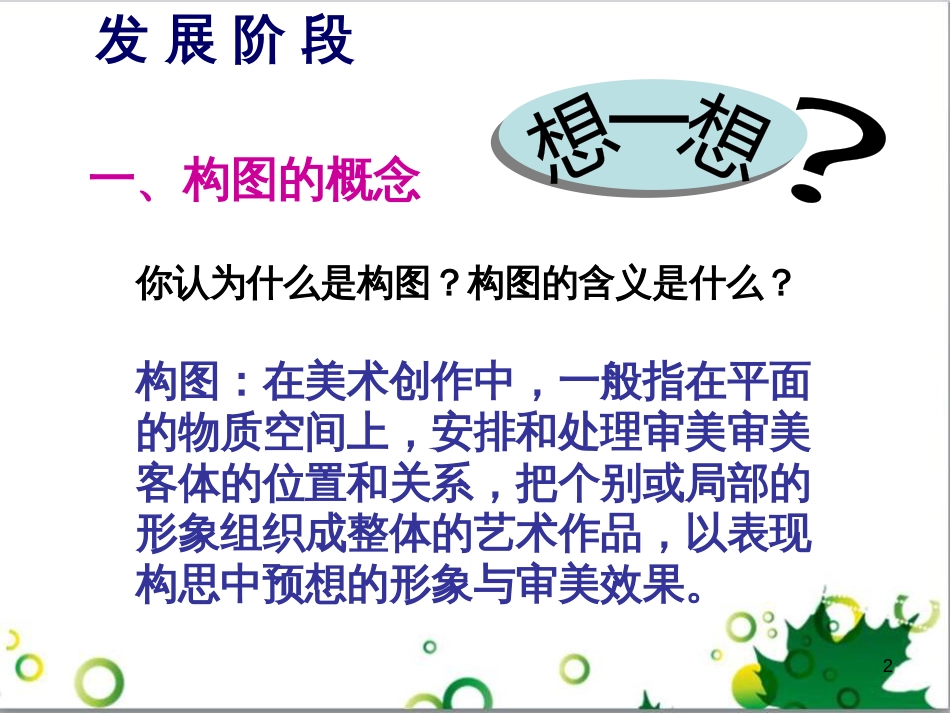 发 展 阶 段

想一想

?

一、构图的概念

你认为什么是构图？构图的含义是什么？

构图：在美术创作中，一般指在平面的物质空间上，安排和处理审美审美客体的位置和关系，把个别或局部的形象组织成整体的艺术作品，以表现构思中预想的形象与审美效果。

2